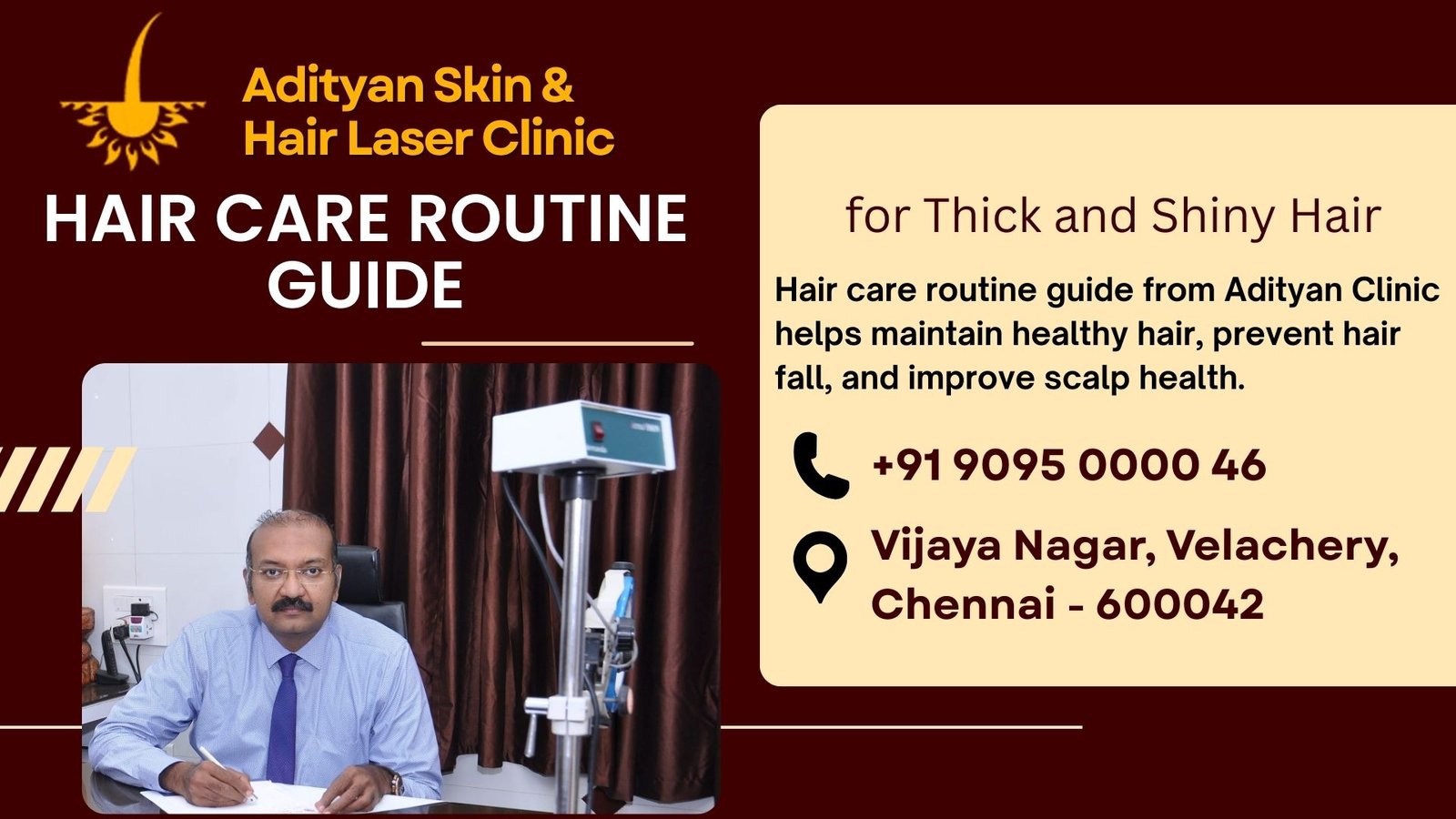 Adityan Skin & Hair Laser Clinic

HAIR CARE ROUTINE GUIDE

for Thick and Shiny Hair

Hair care routine guide from Adityan Clinic helps maintain healthy hair, prevent hair fall, and improve scalp health.

+91 9095 0000 46

Vijaya Nagar, Velachery, Chennai - 600042